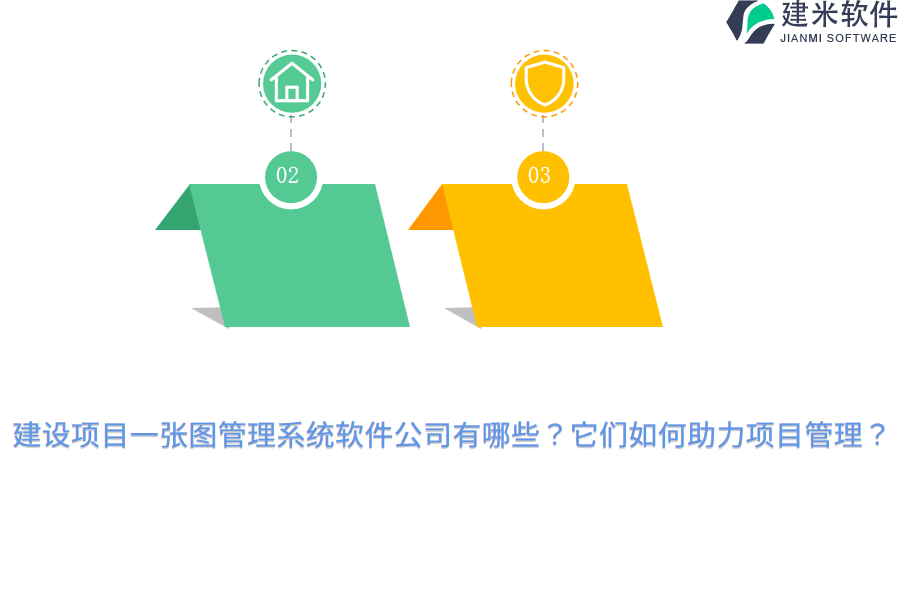 建米软件
JIANMI SOFTWARE

02

03

建设项目一张图管理系统软件公司有哪些？它们如何助力项目管理？